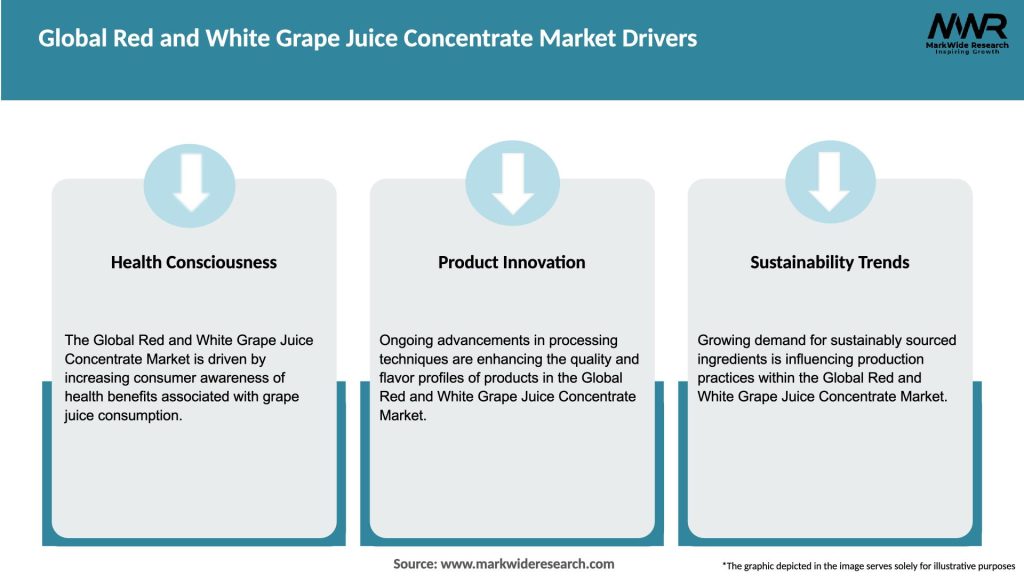 Global Red and White Grape Juice Concentrate Market Drivers

MWR
MarkWide Research
Inspiring Growth

Health Consciousness

The Global Red and White Grape Juice Concentrate Market is driven by increasing consumer awareness of health benefits associated with grape juice consumption.

Product Innovation

Ongoing advancements in processing techniques are enhancing the quality and flavor profiles of products in the Global Red and White Grape Juice Concentrate Market.

Sustainability Trends

Growing demand for sustainably sourced ingredients is influencing production practices within the Global Red and White Grape Juice Concentrate Market.

Source: www.markwideresearch.com

*The graphic depicted in the image serves solely for illustrative purposes